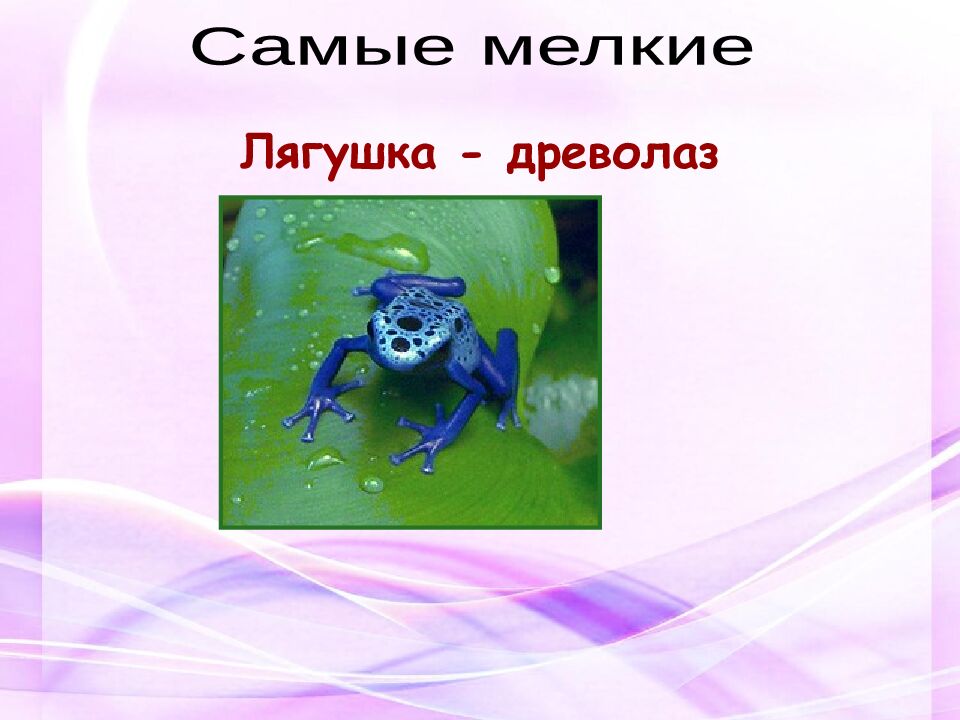 Самые мелкие

Лягушка - древолаз